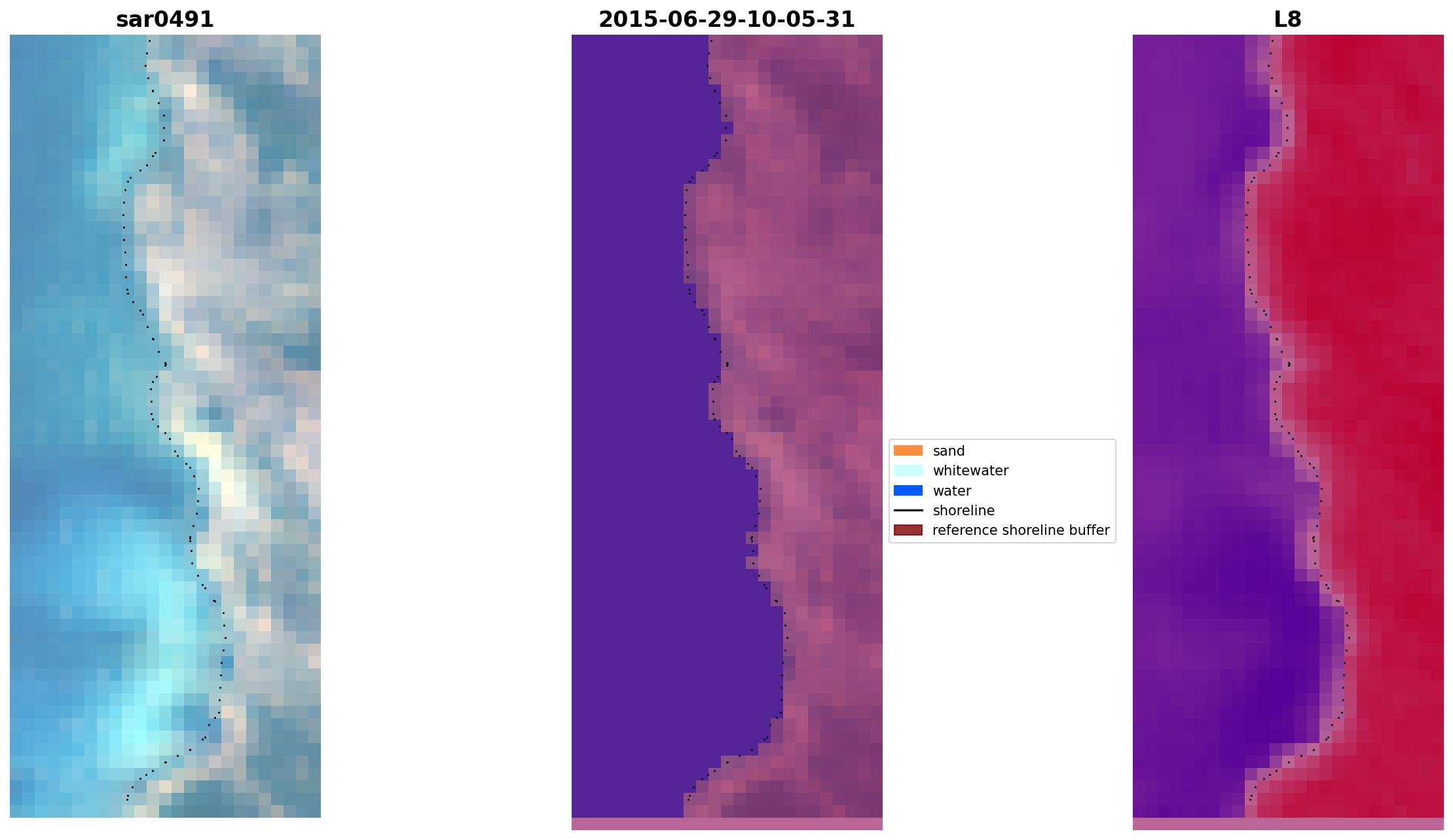 sar0491

2015-06-29-10-05-31

L8

sand
whitewater
water
shoreline
reference shoreline buffer